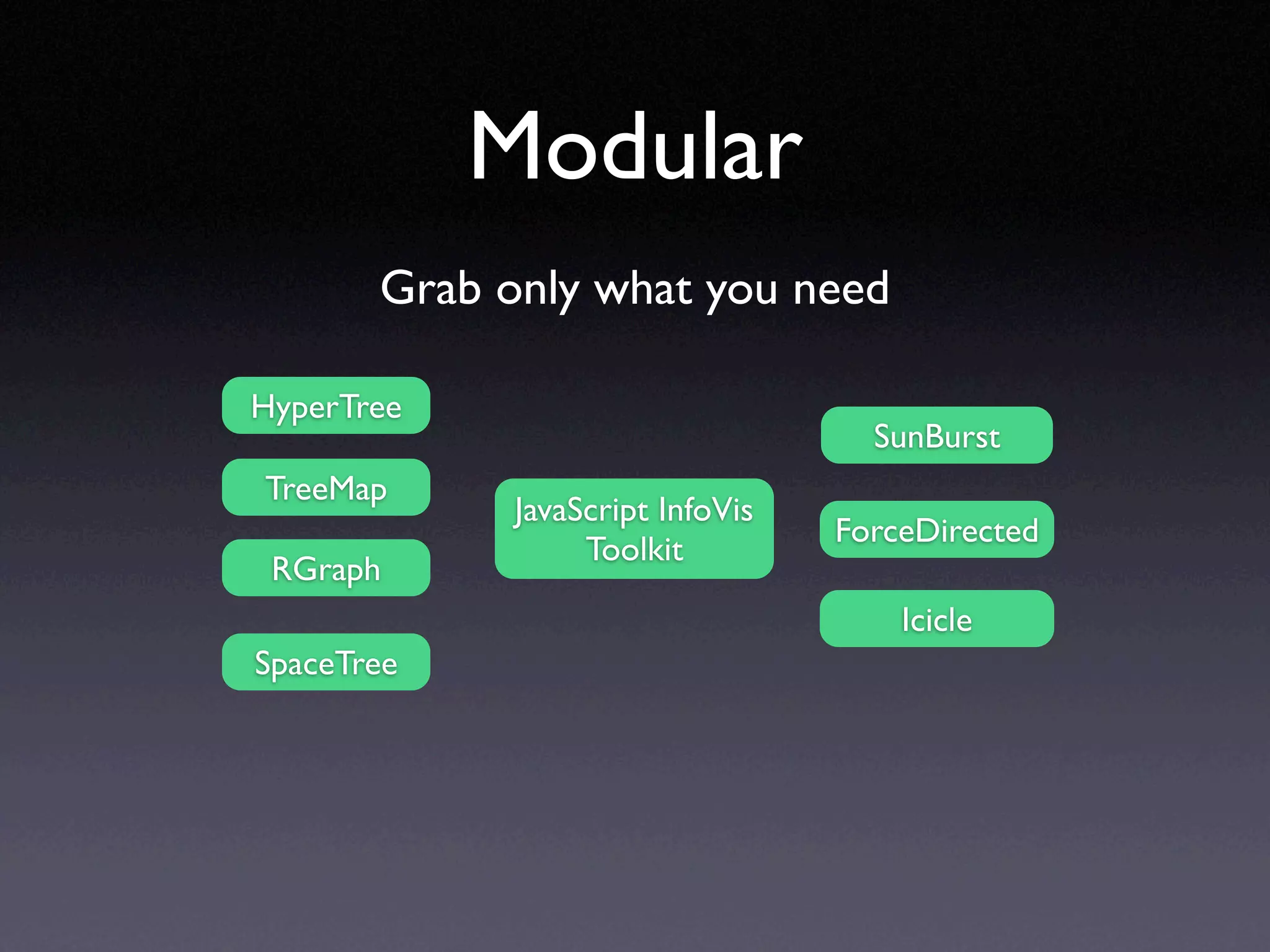 Modular

Grab only what you need

HyperTree

TreeMap

RGraph

SpaceTree

JavaScript InfoVis Toolkit

SunBurst

ForceDirected

Icicle